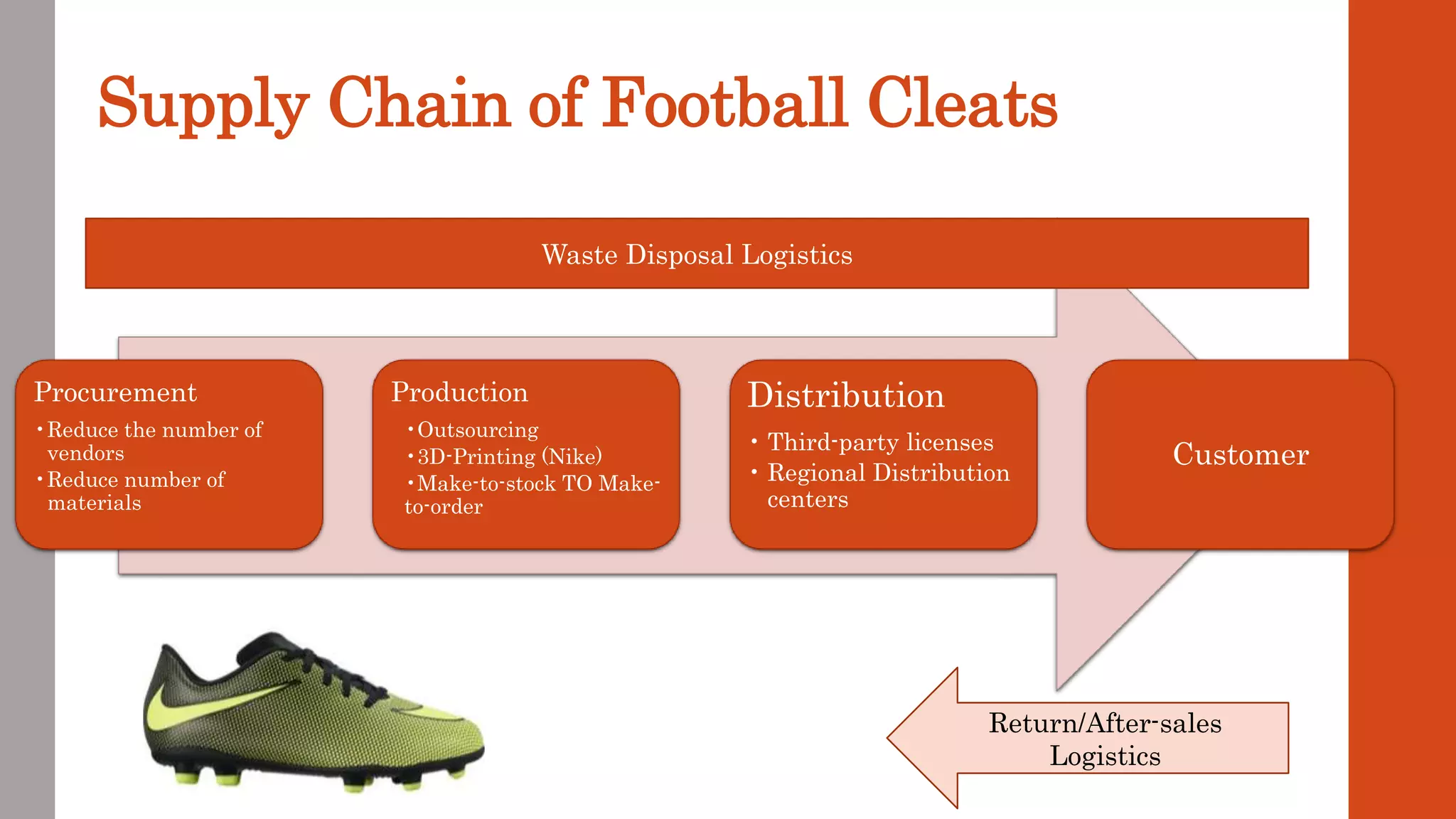 Supply Chain of Football Cleats

Waste Disposal Logistics

Procurement
• Reduce the number of vendors
• Reduce number of materials

Production
• Outsourcing
• 3D-Printing (Nike)
• Make-to-stock TO Make-to-order

Distribution
• Third-party licenses
• Regional Distribution centers

Customer

Return/After-sales Logistics